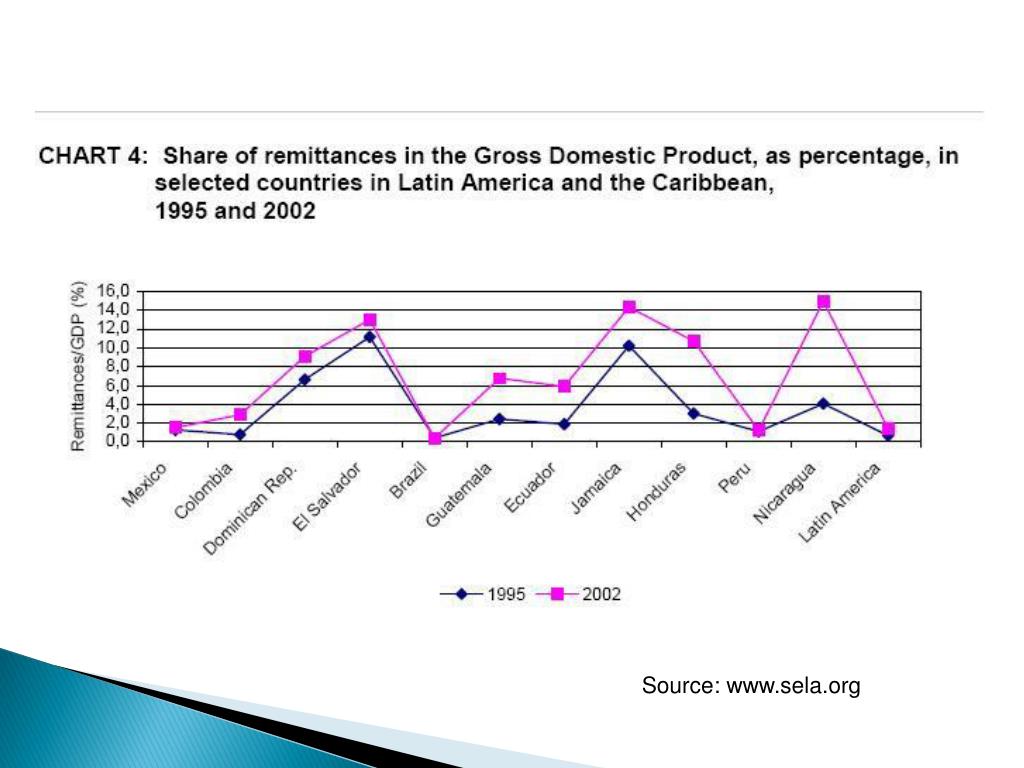 CHART 4: Share of remittances in the Gross Domestic Product, as percentage, in selected countries in Latin America and the Caribbean, 1995 and 2002

Remittances/GDP (%)

16,0
14,0
12,0
10,0
8,0
6,0
4,0
2,0
0,0

Mexico
Colombia
Dominican Rep.
El Salvador
Brazil
Guatemala
Ecuador
Jamaica
Honduras
Peru
Nicaragua
Latin America

1995
2002

Source: www.sela.org